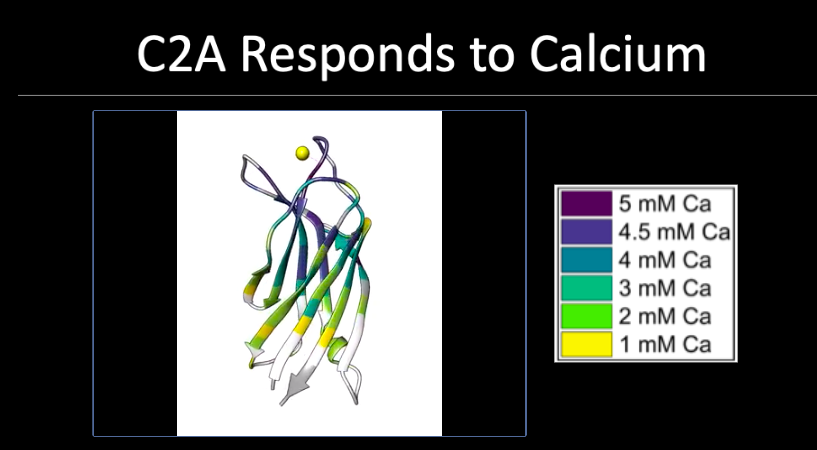 C2A Responds to Calcium

5 mM Ca
4.5 mM Ca
4 mM Ca
3 mM Ca
2 mM Ca
1 mM Ca